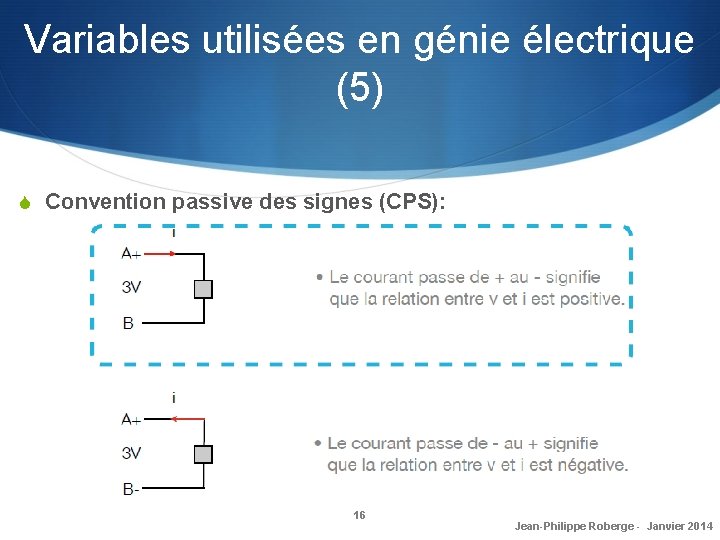 Variables utilisées en génie électrique (5)

Convention passive des signes (CPS):

i
A+
3V
B

• Le courant passe de + au - signifie que la relation entre v et i est positive.

i
A+
3V
B-

• Le courant passe de - au + signifie que la relation entre v et i est négative.

16

Jean-Philippe Roberge - Janvier 2014